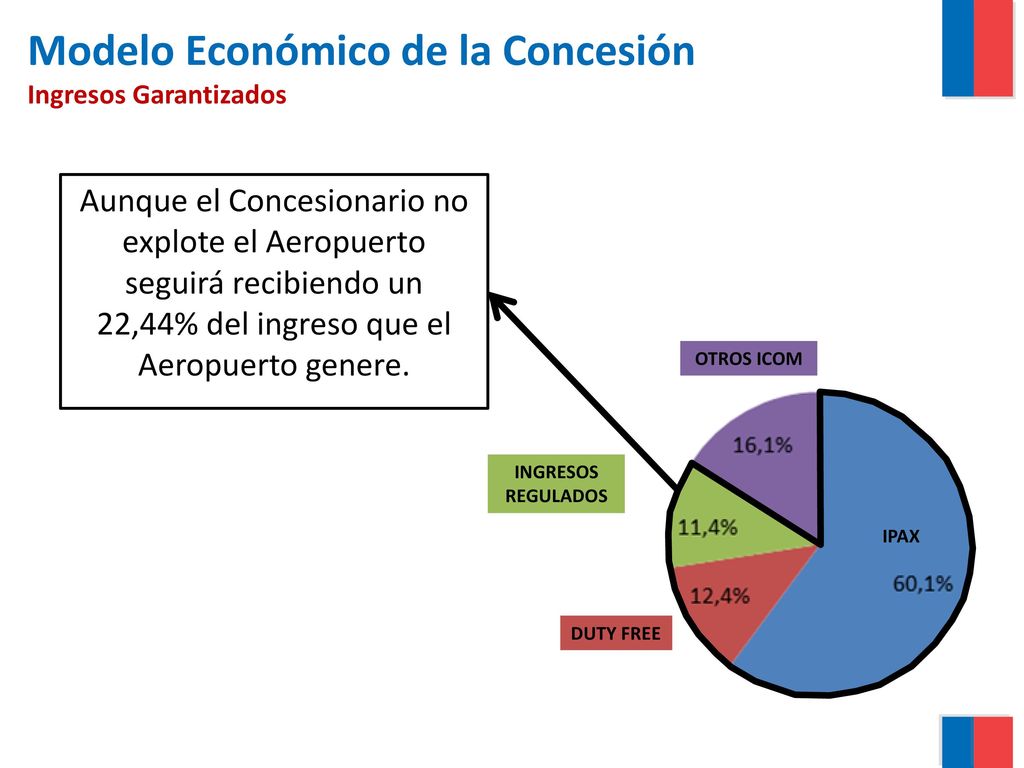 Modelo Económico de la Concesión
Ingresos Garantizados

Aunque el Concesionario no explote el Aeropuerto seguirá recibiendo un 22,44% del ingreso que el Aeropuerto genere.

OTROS ICOM
16,1%
INGRESOS REGULADOS
11,4%
IPAX
60,1%
12,4%
DUTY FREE